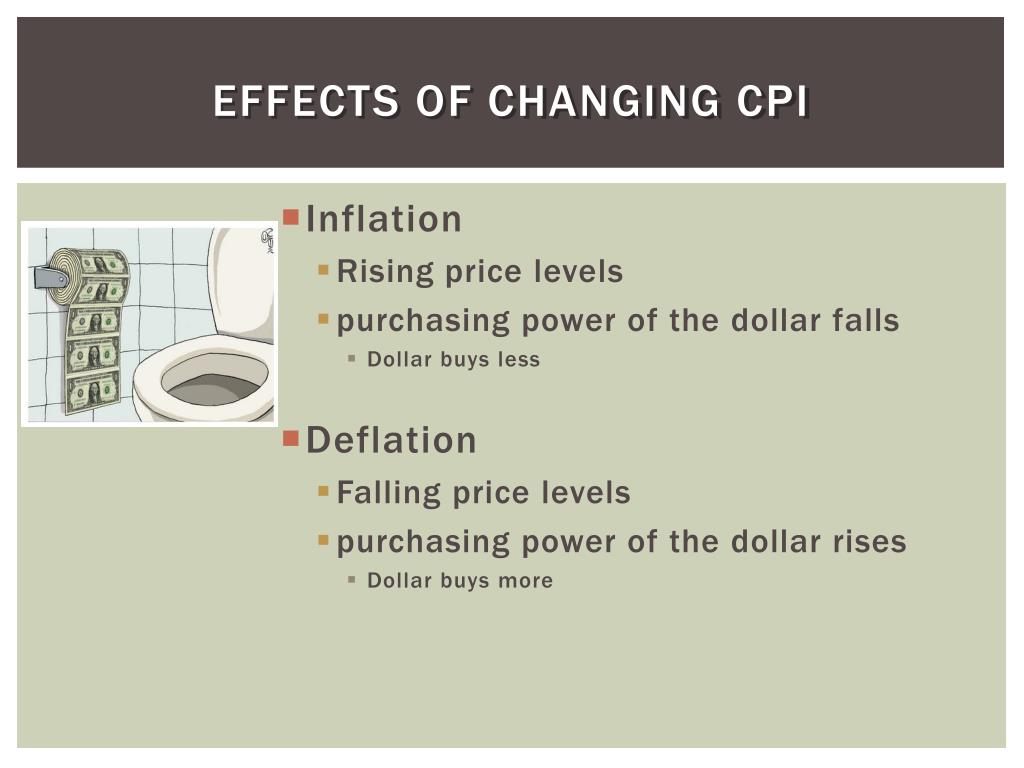 EFFECTS OF CHANGING CPI

Inflation

Rising price levels

purchasing power of the dollar falls

Dollar buys less

Deflation

Falling price levels

purchasing power of the dollar rises

Dollar buys more